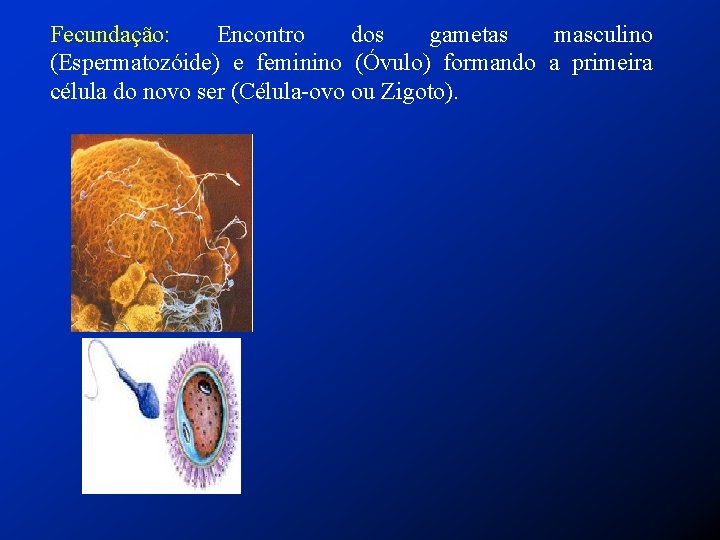 Fecundação: Encontro dos gametas masculino (Espermatozóide) e feminino (Óvulo) formando a primeira célula do novo ser (Célula-ovo ou Zigoto).